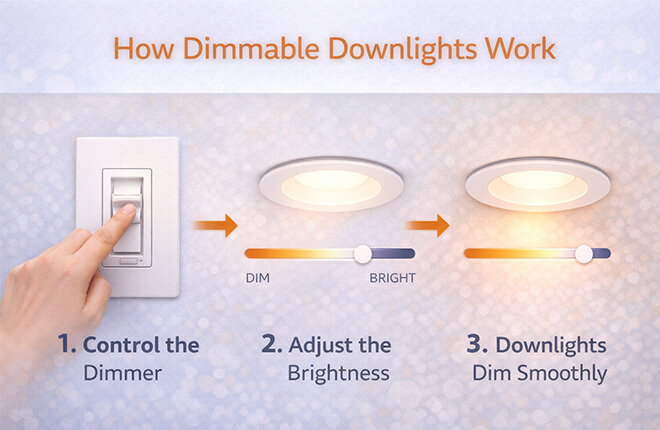 How Dimmable Downlights Work

DIM

BRIGHT

1. Control the Dimmer

2. Adjust the Brightness

3. Downlights Dim Smoothly